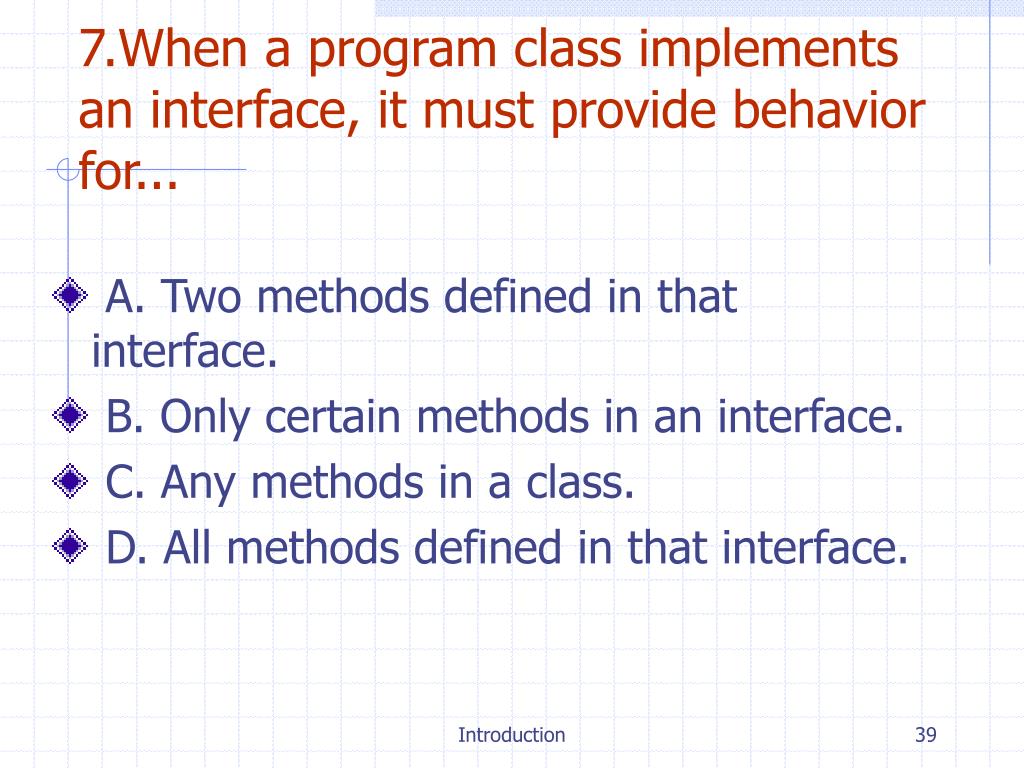 7.When a program class implements an interface, it must provide behavior for...

A. Two methods defined in that interface.

B. Only certain methods in an interface.

C. Any methods in a class.

D. All methods defined in that interface.

Introduction

39